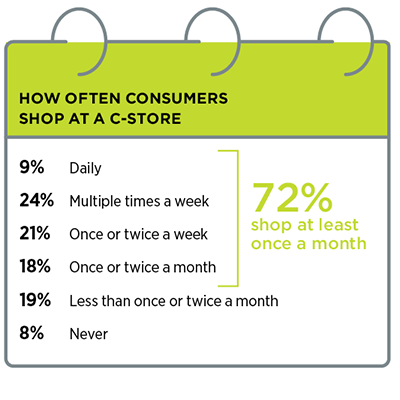 HOW OFTEN CONSUMERS SHOP AT A C-STORE

9% Daily

24% Multiple times a week

21% Once or twice a week

18% Once or twice a month

19% Less than once or twice a month

8% Never

72% shop at least once a month